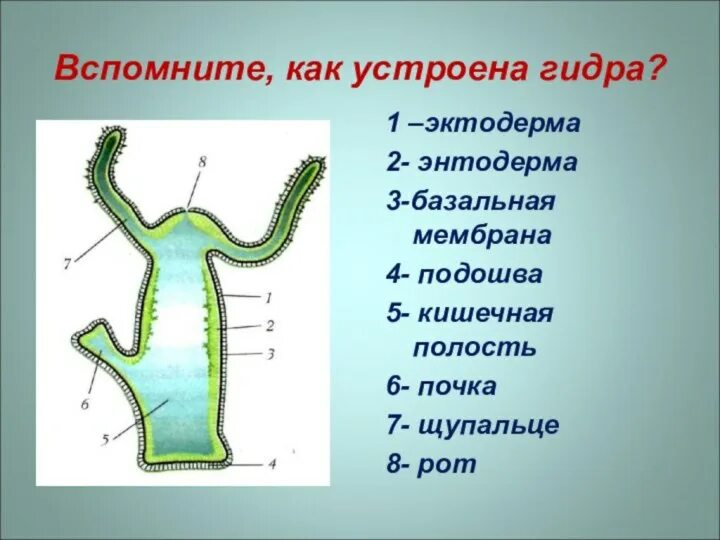 Вспомните, как устроена гидра?

8
7
1
2
3
6
5
4

1 –эктодерма
2- энтодерма
3-базальная мембрана
4- подошва
5- кишечная полость
6- почка
7- щупальце
8- рот